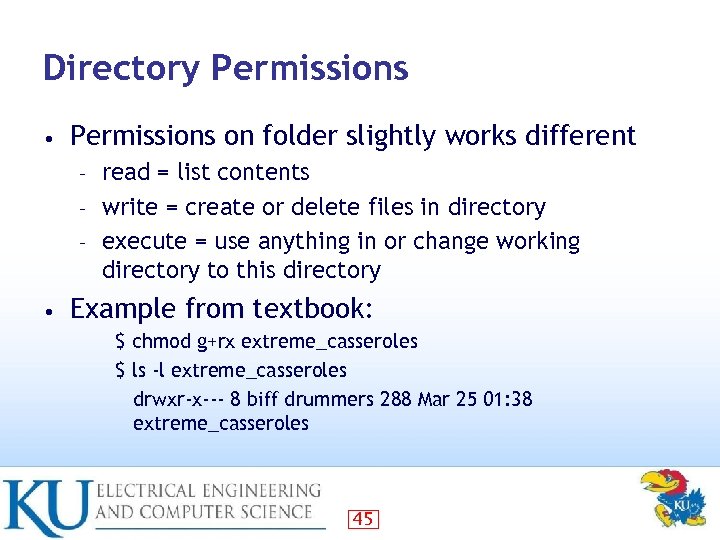 Directory Permissions

• Permissions on folder slightly works different
  – read = list contents
  – write = create or delete files in directory
  – execute = use anything in or change working directory to this directory
• Example from textbook:
$ chmod g+rx extreme_casseroles
$ ls -l extreme_casseroles
drwxr-x--- 8 biff drummers 288 Mar 25 01:38 extreme_casseroles

KU ELECTRICAL ENGINEERING AND COMPUTER SCIENCE

45

KU